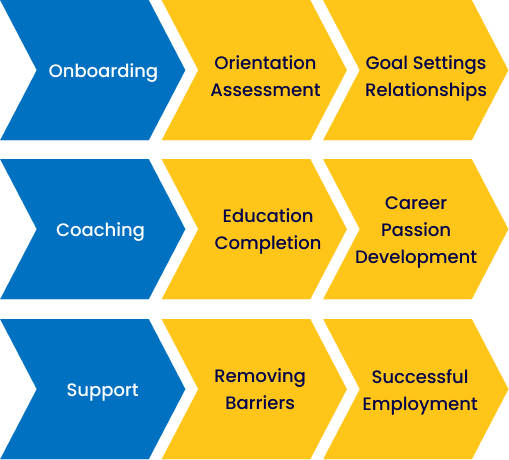 Onboarding

Orientation Assessment

Goal Settings Relationships

Coaching

Education Completion

Career Passion Development

Support

Removing Barriers

Successful Employment